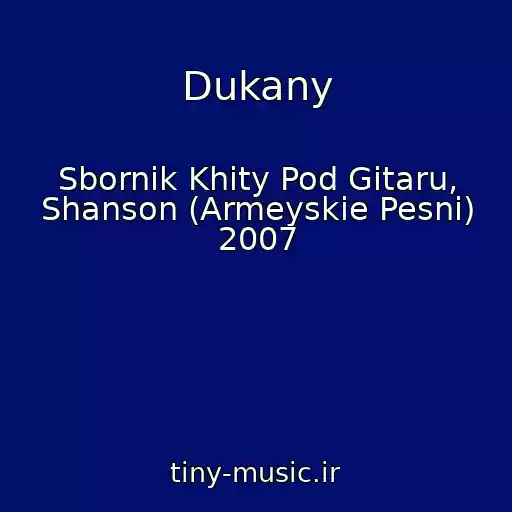 Dukany

Sbornik Khity Pod Gitaru, Shanson (Armeyskie Pesni) 2007

tiny-music.ir